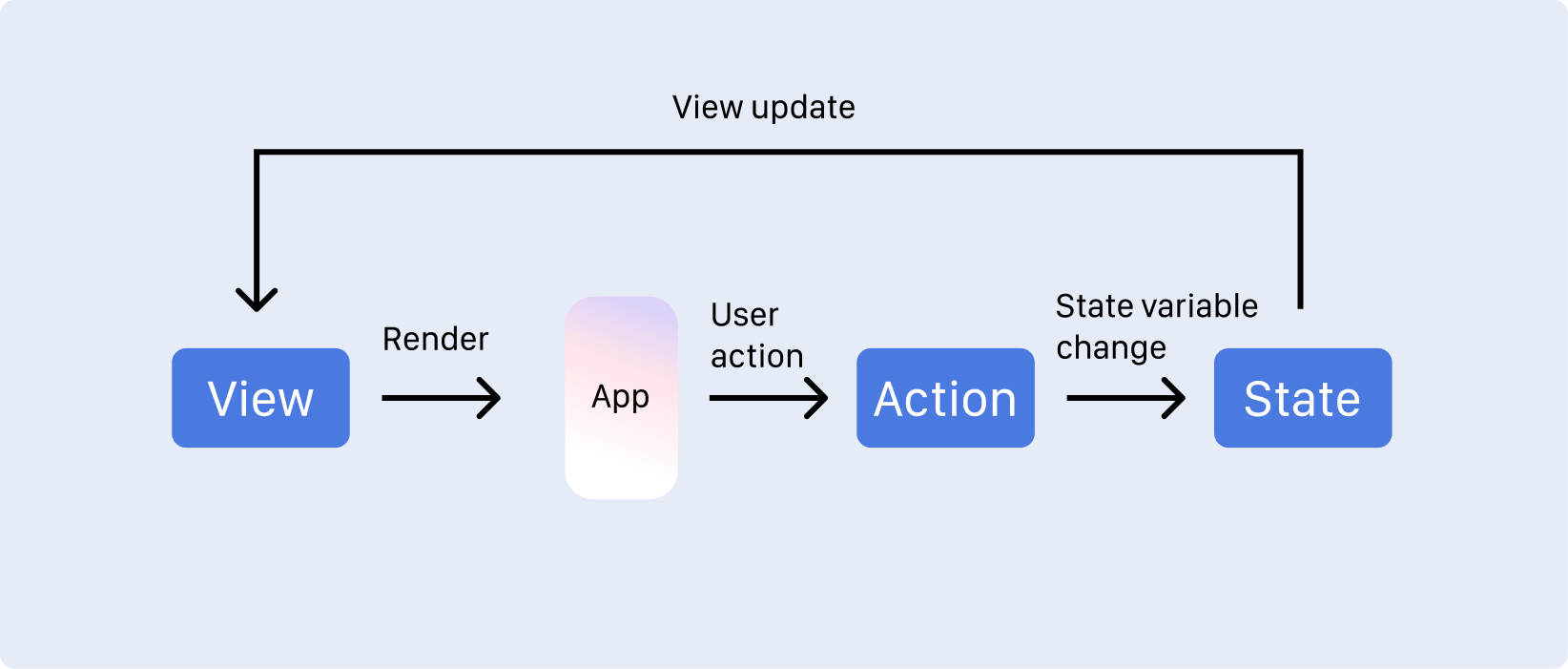 View update

View

Render

App

User action

Action

State variable change

State